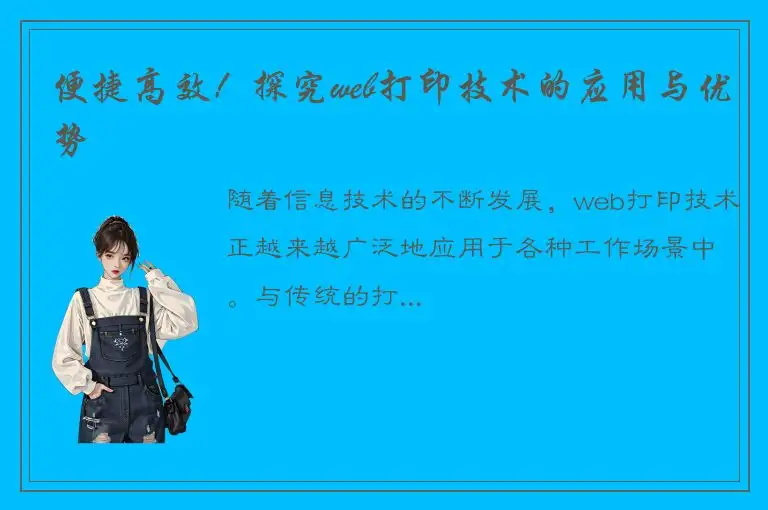 便捷高效！探究web打印技术的应用与优势

随着信息技术的不断发展，web打印技术正越来越广泛地应用于各种工作场景中。与传统的打...